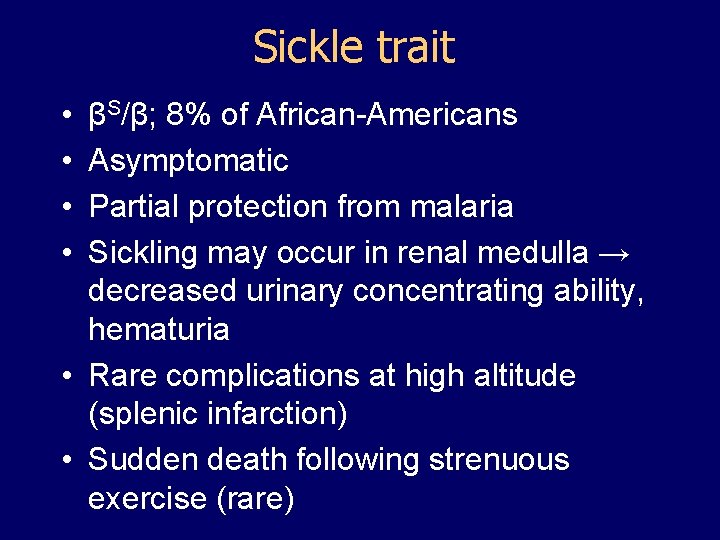 Sickle trait

• $\beta^S/\beta$; 8% of African-Americans
• Asymptomatic
• Partial protection from malaria
• Sickling may occur in renal medulla → decreased urinary concentrating ability, hematuria
• Rare complications at high altitude (splenic infarction)
• Sudden death following strenuous exercise (rare)